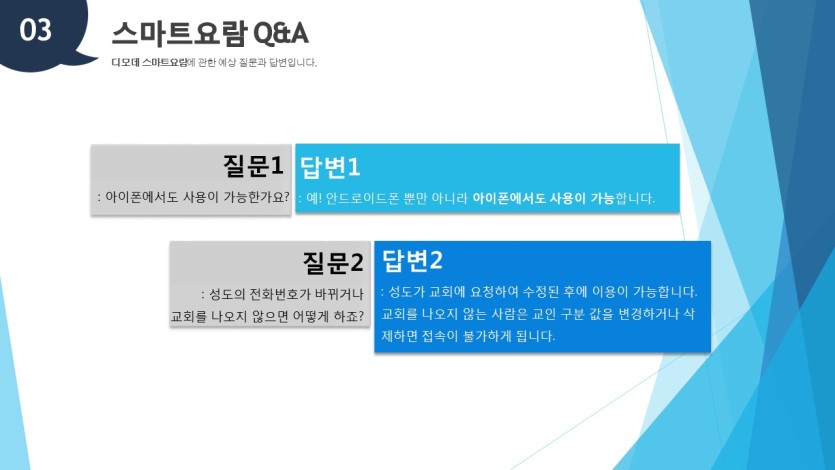 03

스마트요람 Q&A

디모데 스마트요람에 관한 예상 질문과 답변입니다.

질문1
: 아이폰에서도 사용이 가능한가요?

답변1
: 예! 안드로이드폰 뿐만 아니라 아이폰에서도 사용이 가능합니다.

질문2
: 성도의 전화번호가 바뀌거나 교회를 나오지 않으면 어떻게 하죠?

답변2
: 성도가 교회에 요청하여 수정된 후에 이용이 가능합니다. 교회를 나오지 않는 사람은 교인 구분 값을 변경하거나 삭제하면 접속이 불가하게 됩니다.